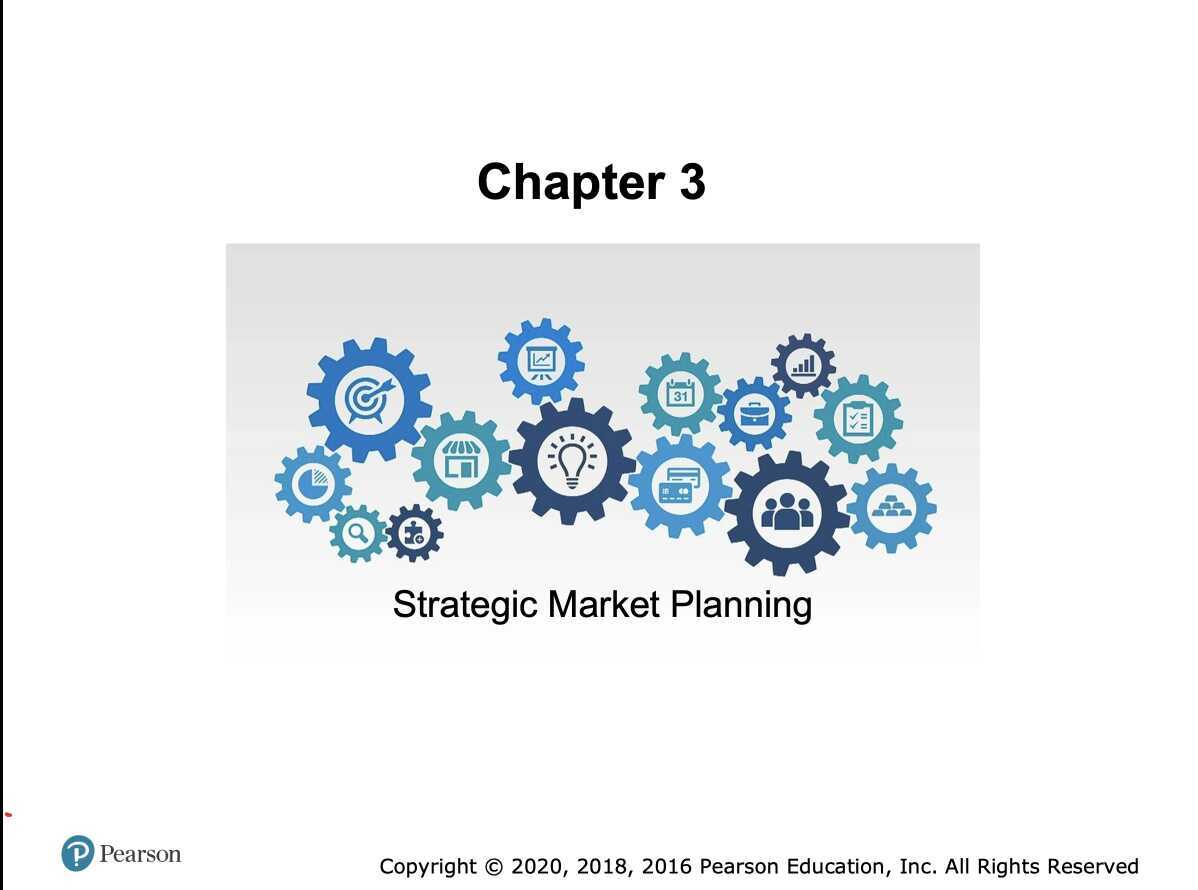 Chapter 3

31

Strategic Market Planning

Pearson

Copyright © 2020, 2018, 2016 Pearson Education, Inc. All Rights Reserved